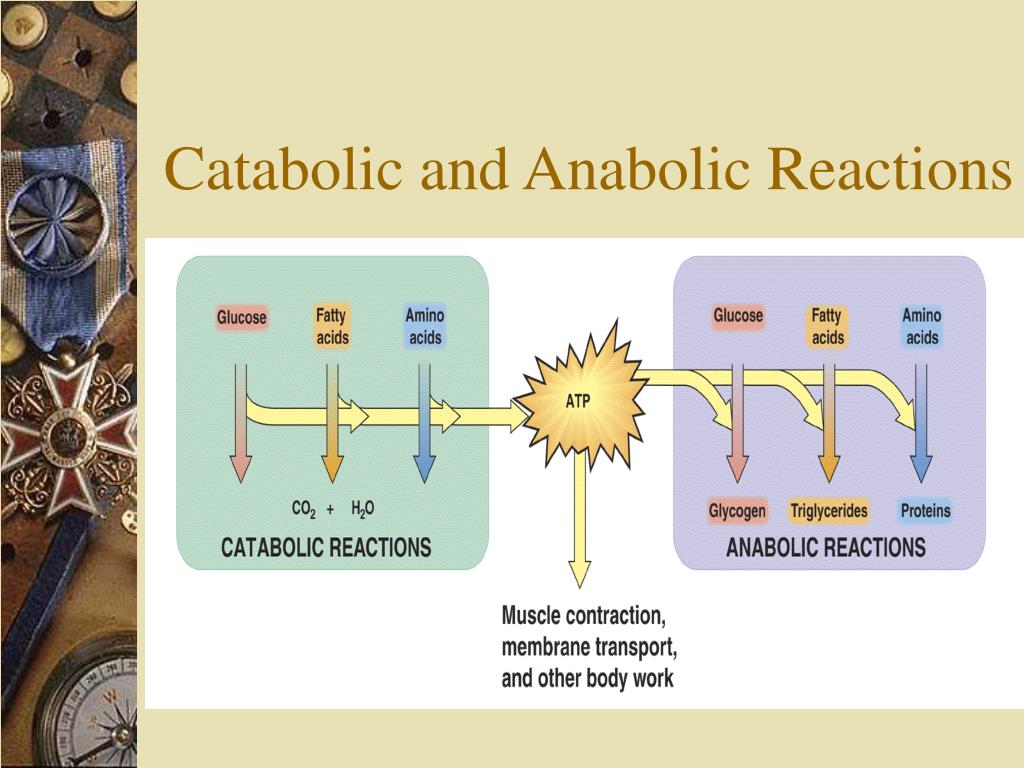 Catabolic and Anabolic Reactions

Glucose

Fatty acids

Amino acids

$CO_2$ + $H_2O$

CATABOLIC REACTIONS

ATP

Glucose

Fatty acids

Amino acids

Glycogen

Triglycerides

Proteins

ANABOLIC REACTIONS

Muscle contraction, membrane transport, and other body work